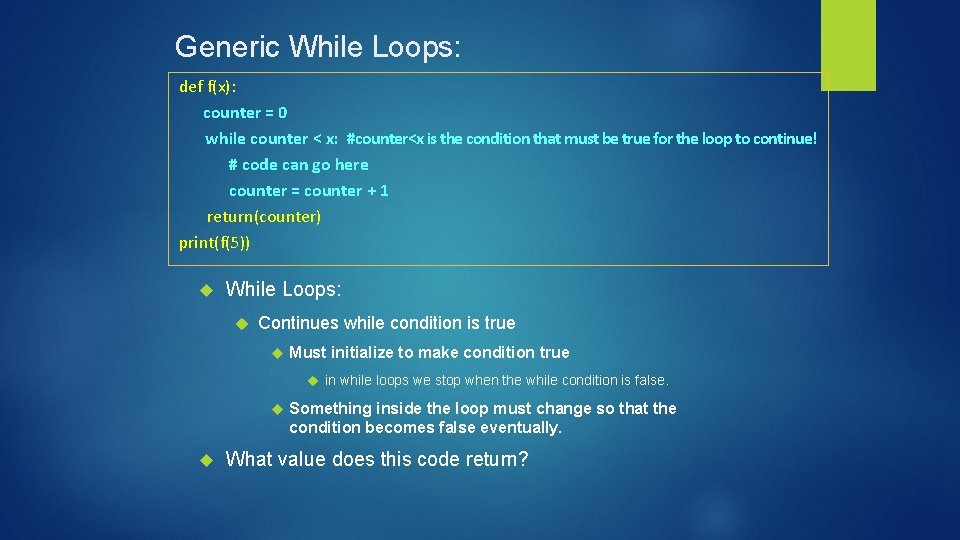 Generic While Loops:

def f(x):
counter = 0
while counter < x: #counter<x is the condition that must be true for the loop to continue!
# code can go here
counter = counter + 1
return(counter)
print(f(5))

While Loops:

Continues while condition is true

Must initialize to make condition true

in while loops we stop when the while condition is false.

Something inside the loop must change so that the condition becomes false eventually.

What value does this code return?